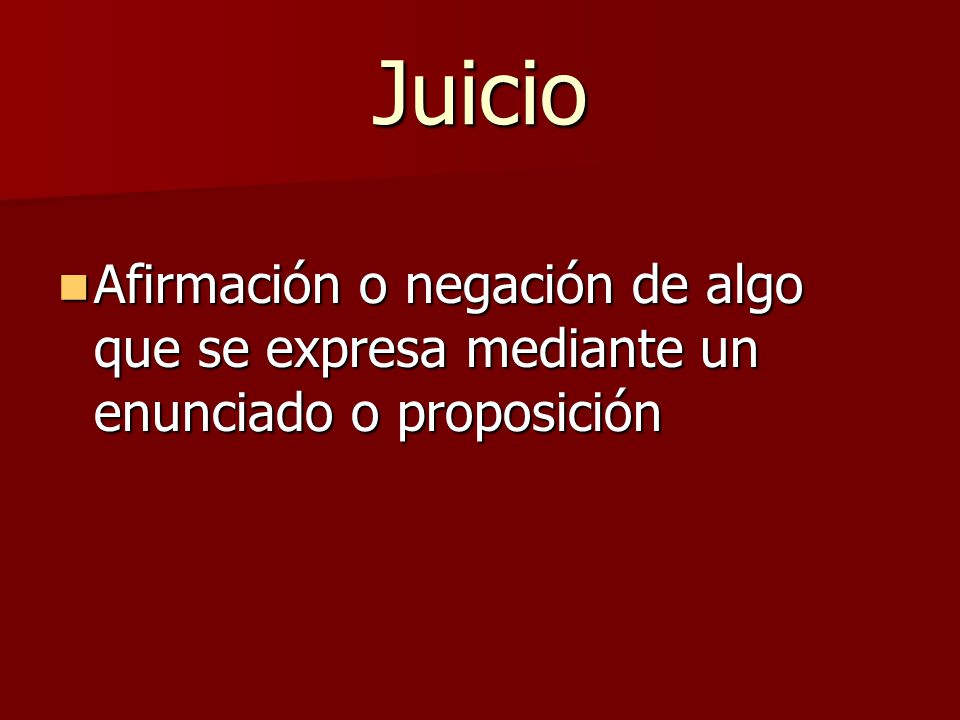 Juicio

Afirmación o negación de algo que se expresa mediante un enunciado o proposición